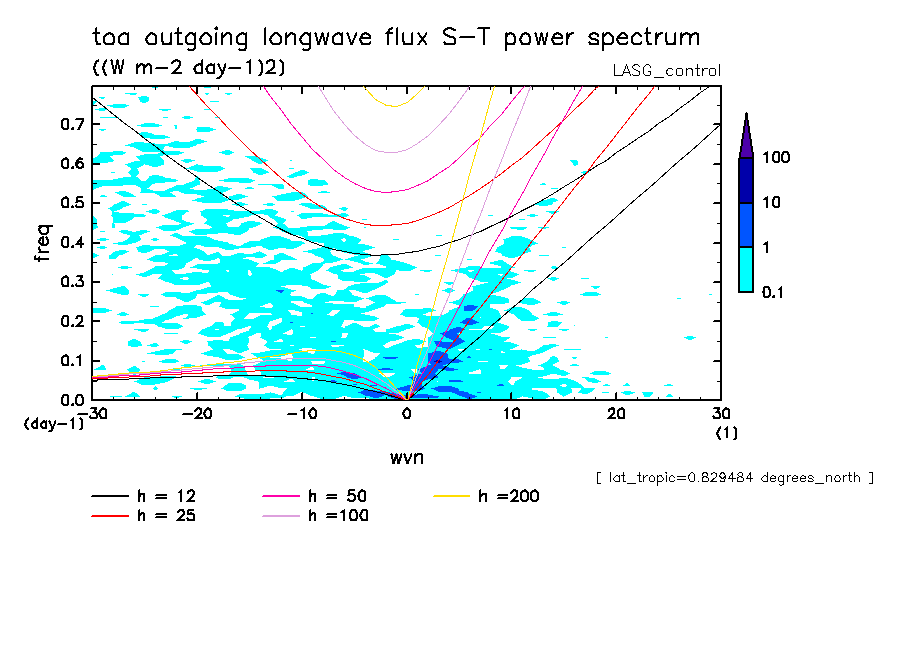 toa outgoing longwave flux S-T power spectrum
((W m-2 day-1)2)
LASG_control

freq
0.7
0.6
0.5
0.4
0.3
0.2
0.1
0.0
(day-1)
-30 -20 -10 0 10 20 30
(1)
wvn

100
10
1
0.1

[ lat_tropic=0.829484 degrees_north ]

h = 12
h = 25
h = 50
h =100
h =200